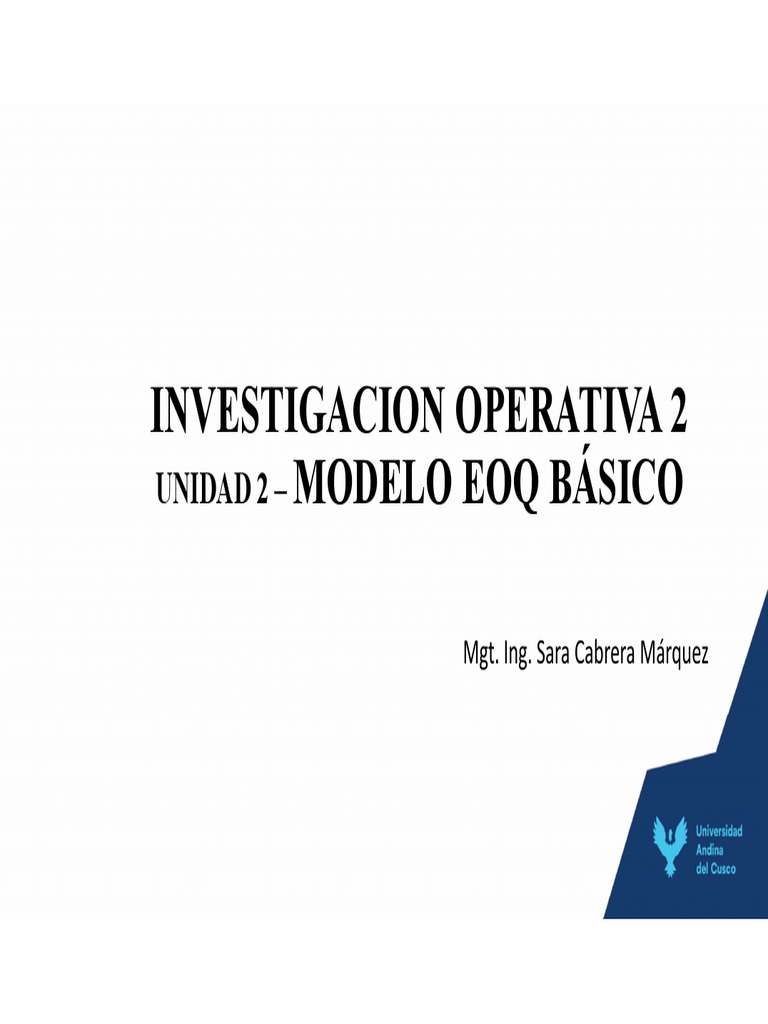 INVESTIGACION OPERATIVA 2
UNIDAD 2 – MODELO EOQ BÁSICO

Mgt. Ing. Sara Cabrera Márquez

Universidad Andina del Cusco